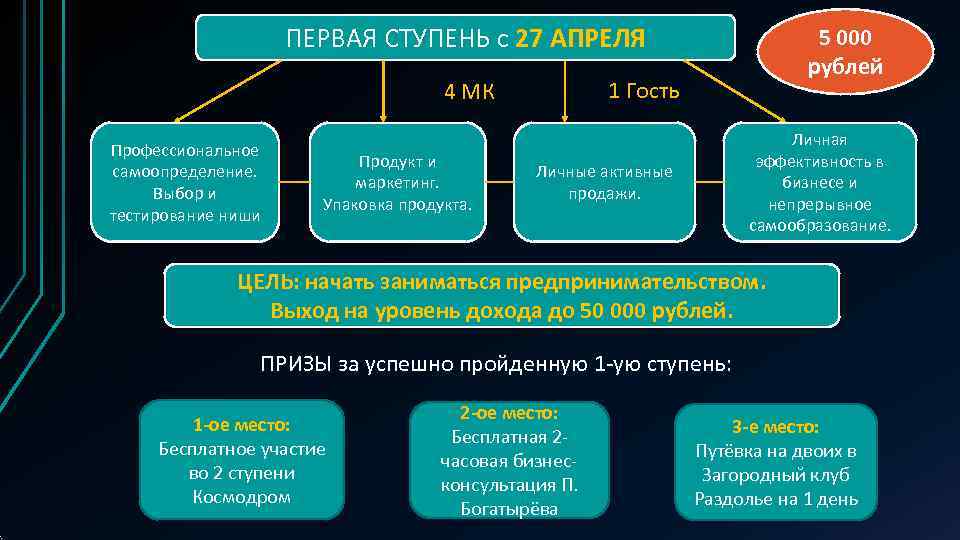 ПЕРВАЯ СТУПЕНЬ с 27 АПРЕЛЯ

5 000 рублей

4 МК

1 Гость

Профессиональное самоопределение. Выбор и тестирование ниши

Продукт и маркетинг. Упаковка продукта.

Личные активные продажи.

Личная эффективность в бизнесе и непрерывное самообразование.

ЦЕЛЬ: начать заниматься предпринимательством. Выход на уровень дохода до 50 000 рублей.

ПРИЗЫ за успешно пройденную 1-ую ступень:

1-ое место: Бесплатное участие во 2 ступени Космодром

2-ое место: Бесплатная 2-часовая бизнес-консультация П. Богатырёва

3-е место: Путёвка на двоих в Загородный клуб Раздолье на 1 день